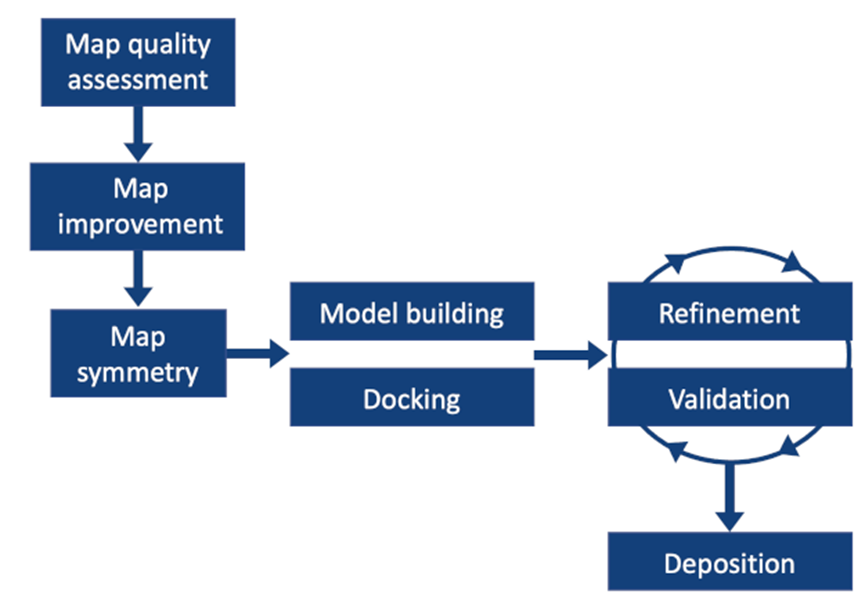 Map quality assessment

Map improvement

Map symmetry

Model building

Docking

Refinement

Validation

Deposition